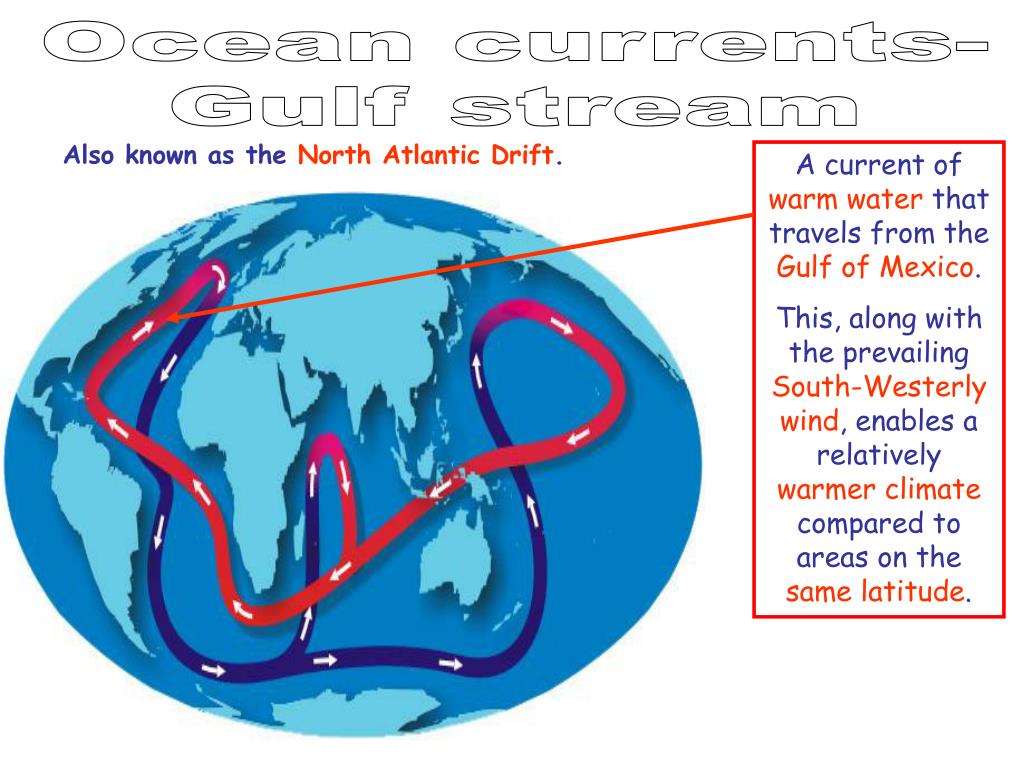 Ocean currents- Gulf stream

Also known as the North Atlantic Drift.

A current of warm water that travels from the Gulf of Mexico.

This, along with the prevailing South-Westerly wind, enables a relatively warmer climate compared to areas on the same latitude.